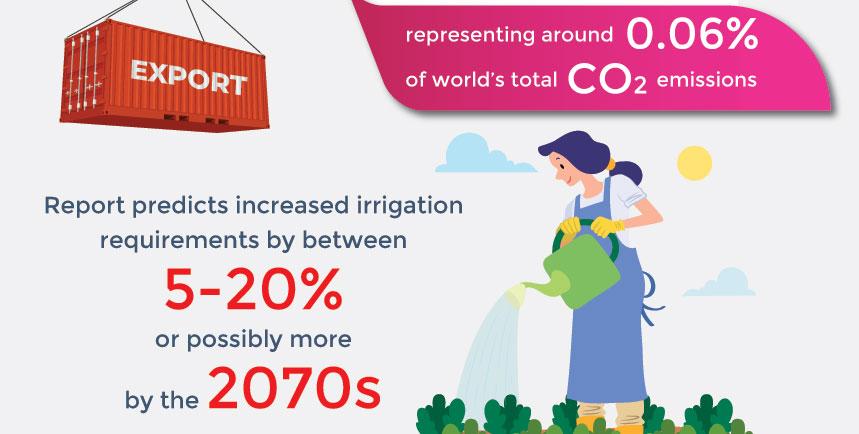 EXPORT

representing around 0.06% of world's total $CO_2$ emissions

Report predicts increased irrigation requirements by between

5-20%

or possibly more

by the 2070s